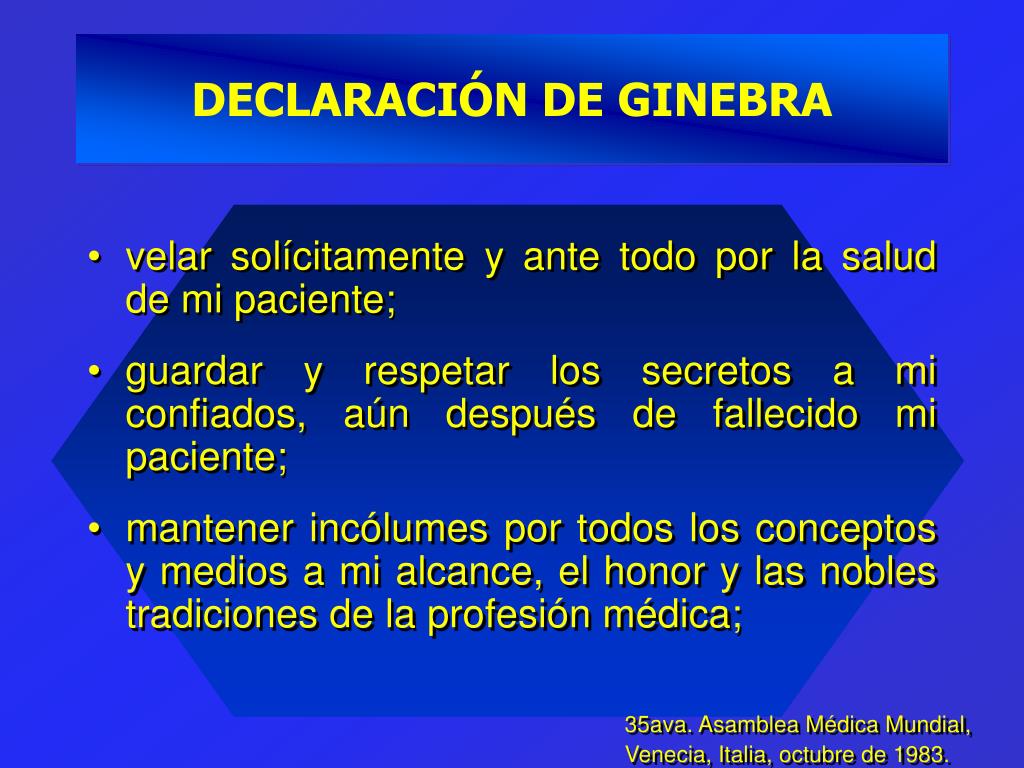 DECLARACIÓN DE GINEBRA

• velar solícitamente y ante todo por la salud de mi paciente;

• guardar y respetar los secretos a mi confiados, aún después de fallecido mi paciente;

• mantener incólumes por todos los conceptos y medios a mi alcance, el honor y las nobles tradiciones de la profesión médica;

35ava. Asamblea Médica Mundial, Venecia, Italia, octubre de 1983.